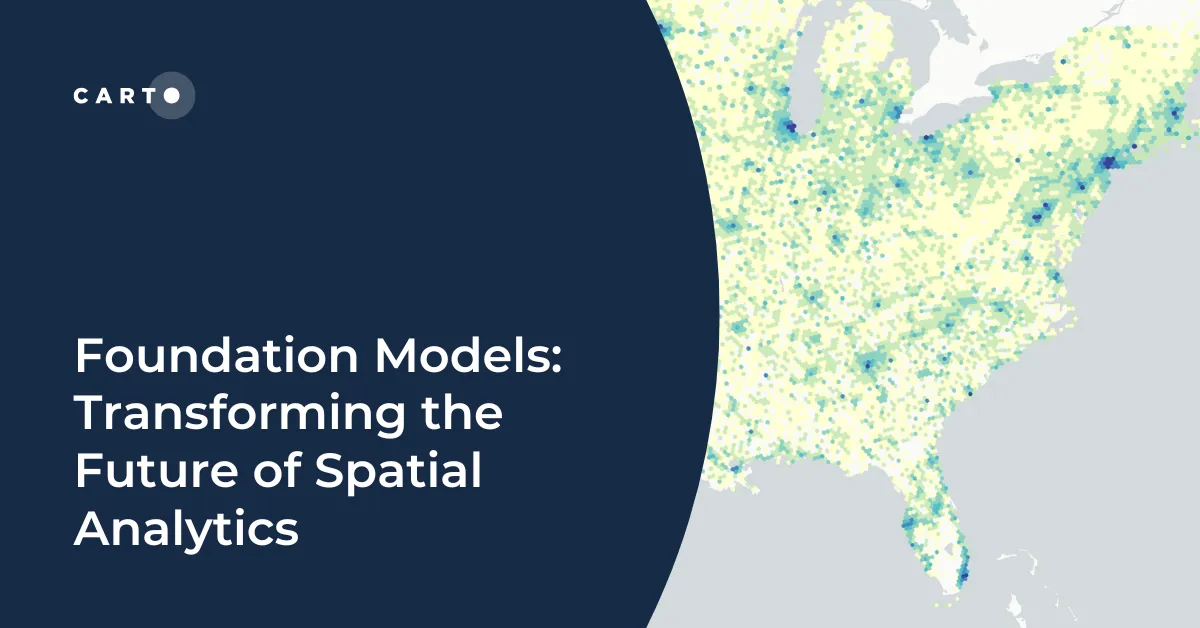 CARTO

Foundation Models: Transforming the Future of Spatial Analytics